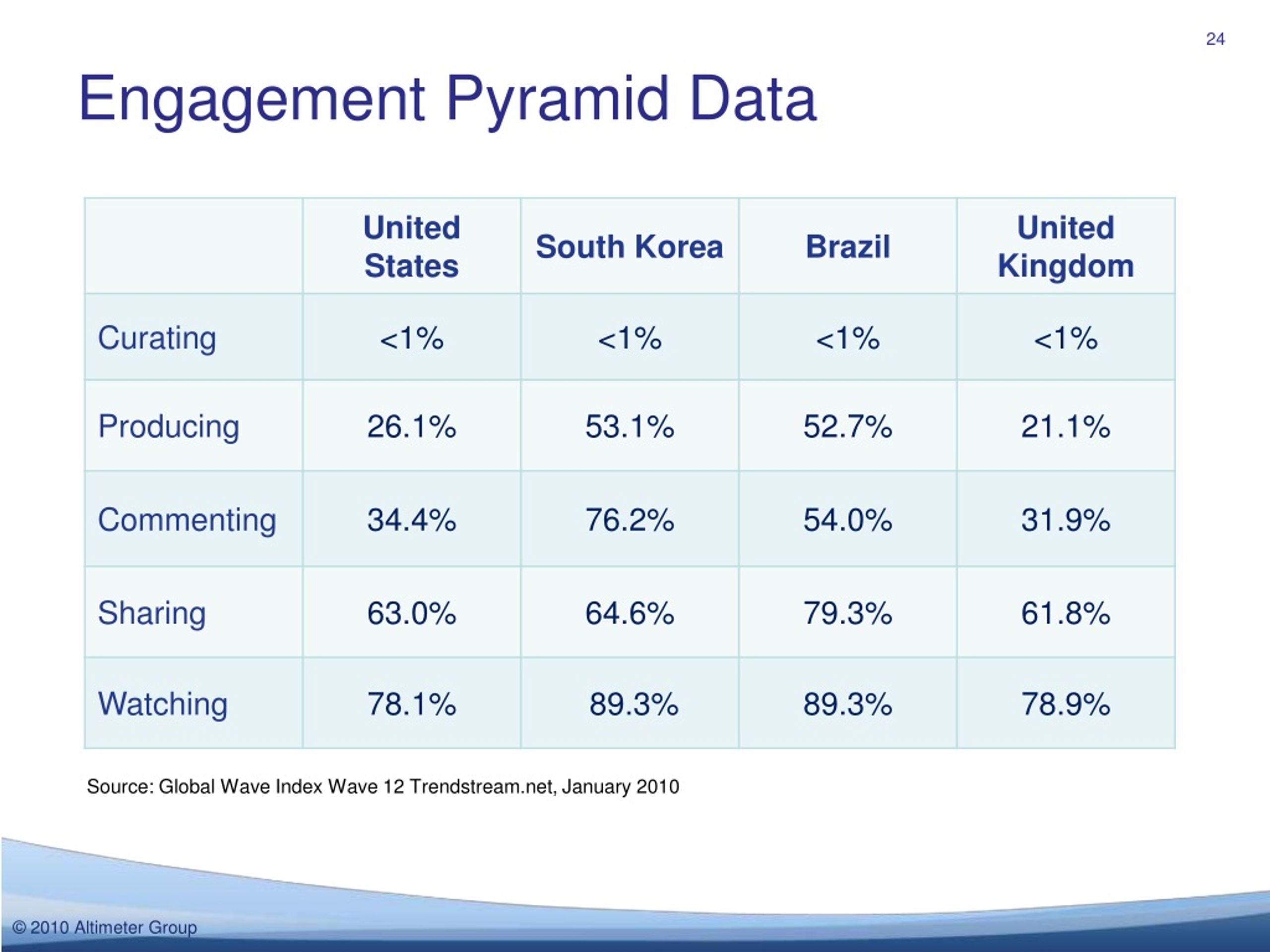 24

Engagement Pyramid Data

| | United States | South Korea | Brazil | United Kingdom |
|---|---|---|---|---|
| Curating | <1% | <1% | <1% | <1% |
| Producing | 26.1% | 53.1% | 52.7% | 21.1% |
| Commenting | 34.4% | 76.2% | 54.0% | 31.9% |
| Sharing | 63.0% | 64.6% | 79.3% | 61.8% |
| Watching | 78.1% | 89.3% | 89.3% | 78.9% |

Source: Global Wave Index Wave 12 Trendstream.net, January 2010

© 2010 Altimeter Group